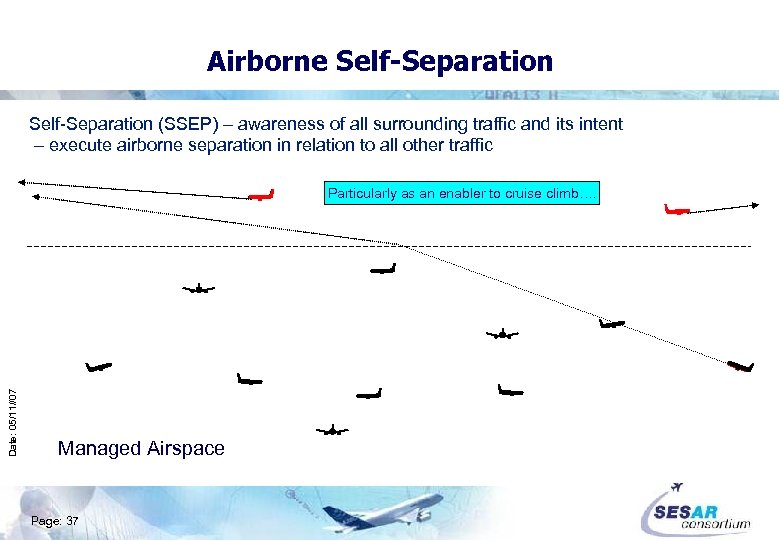 Airborne Self-Separation

Self-Separation (SSEP) – awareness of all surrounding traffic and its intent – execute airborne separation in relation to all other traffic

Particularly as an enabler to cruise climb….

Managed Airspace

Date: 05/11/07

Page: 37

SESAR consortium